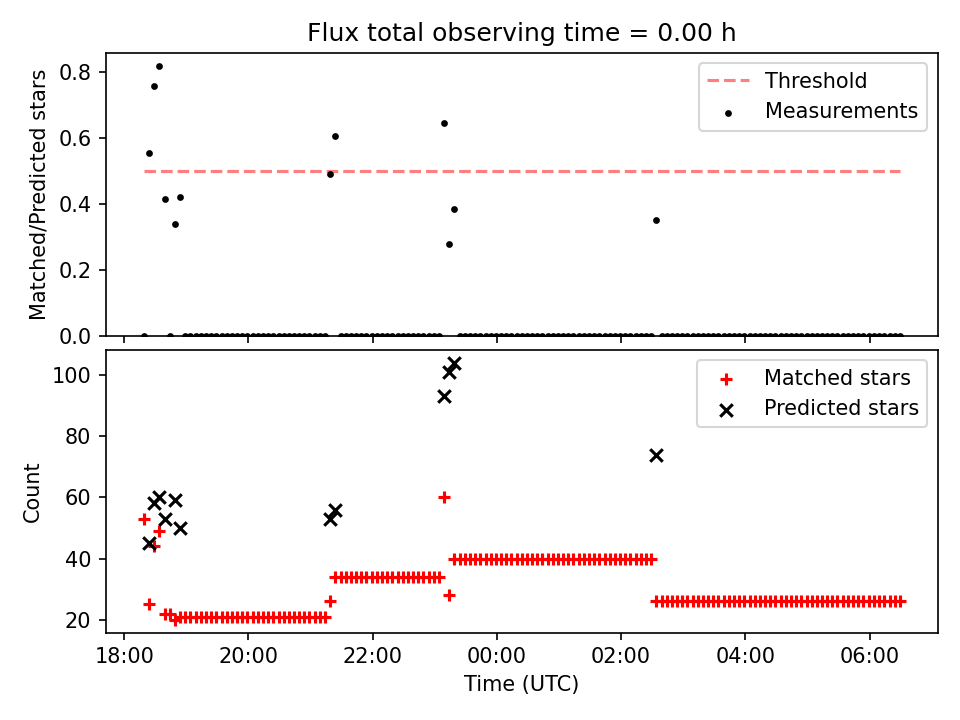 Flux total observing time = 0.00 h

Matched/Predicted stars

0.8
0.6
0.4
0.2
0.0

Threshold
Measurements

Count

100
80
60
40
20

Matched stars
Predicted stars

18:00
20:00
22:00
00:00
02:00
04:00
06:00

Time (UTC)